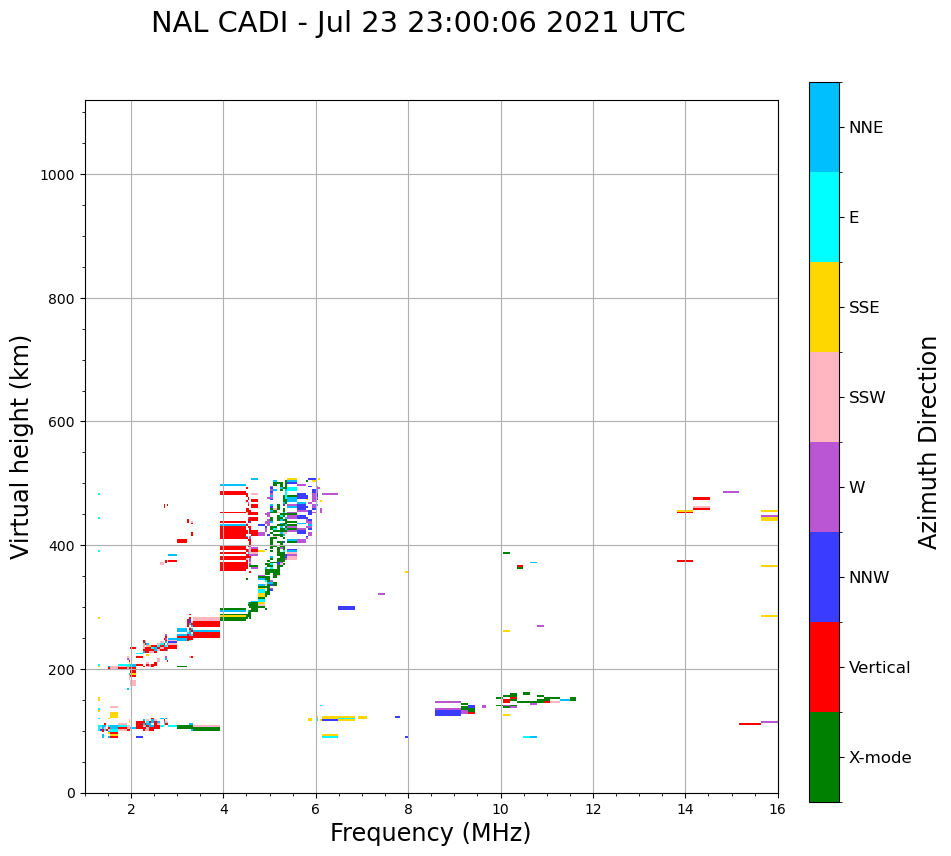 NAL CADI - Jul 23 23:00:06 2021 UTC

Virtual height (km)

1000
800
600
400
200
0

2
4
6
8
10
12
14
16

Frequency (MHz)

NNE
E
SSE
SSW
W
NNW
Vertical
X-mode

Azimuth Direction